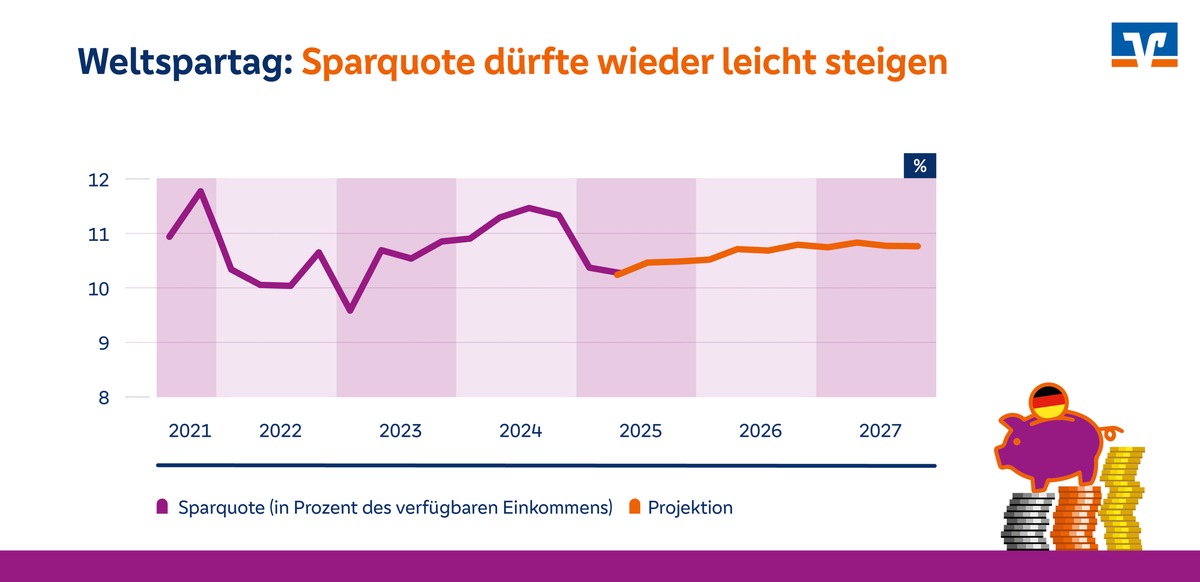 Weltspartag: Sparquote dürfte wieder leicht steigen

%

12
11
10
9
8

2021 2022 2023 2024 2025 2026 2027

Sparquote (in Prozent des verfügbaren Einkommens) Projektion